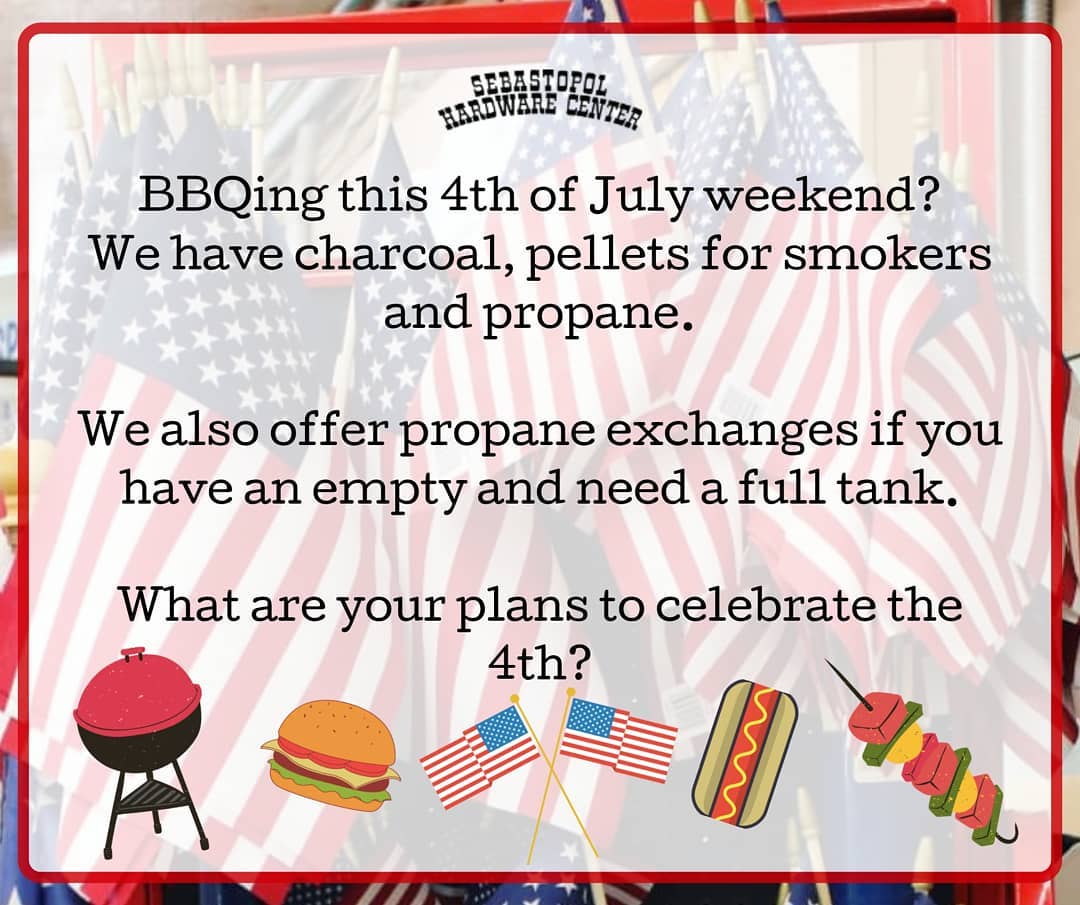 SEBASTOPOL
HARDWARE CENTER

BBQing this 4th of July weekend? We have charcoal, pellets for smokers and propane.

We also offer propane exchanges if you have an empty and need a full tank.

What are your plans to celebrate the 4th?